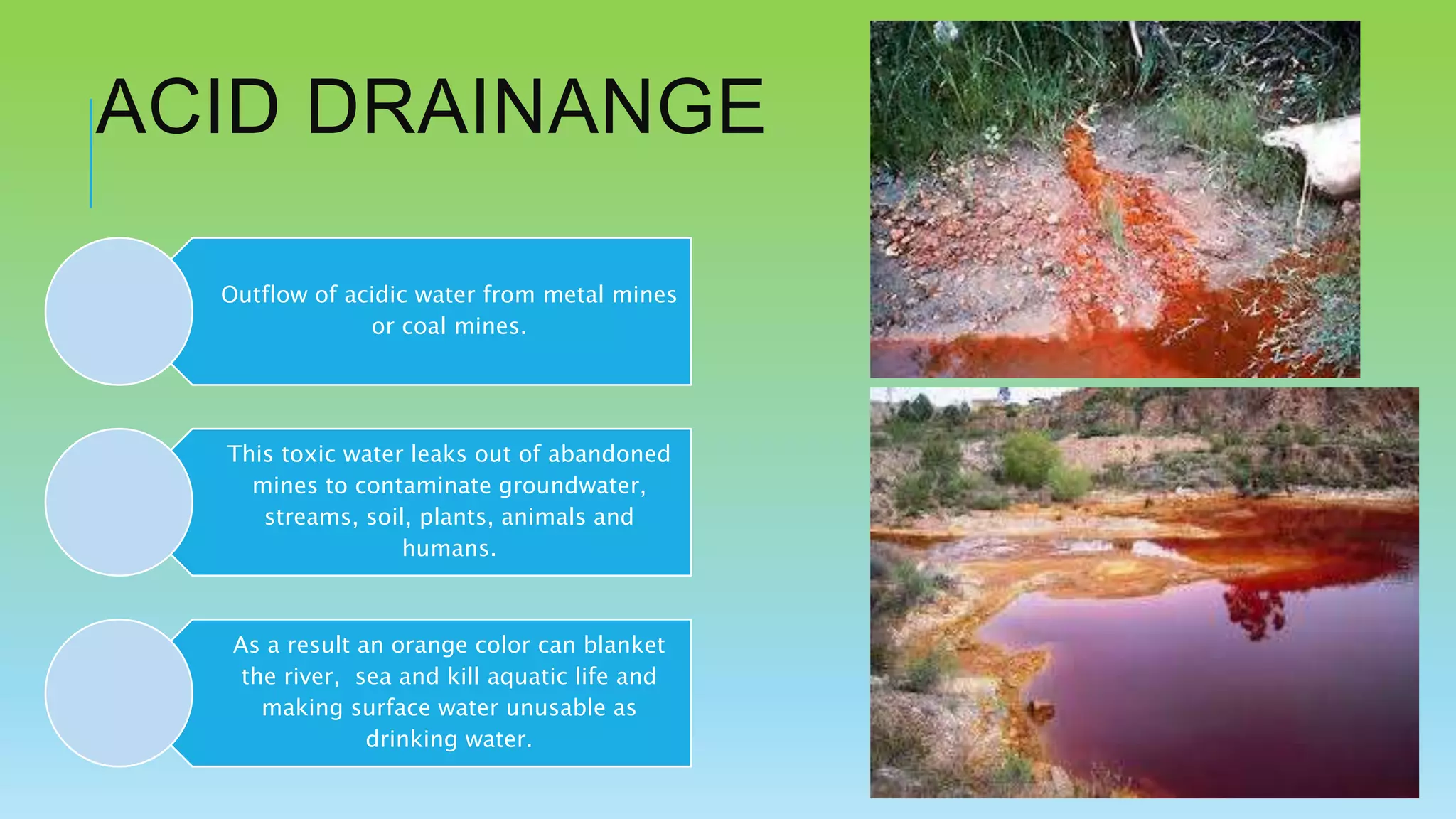 ACID DRAINANGE

Outflow of acidic water from metal mines or coal mines.

This toxic water leaks out of abandoned mines to contaminate groundwater, streams, soil, plants, animals and humans.

As a result an orange color can blanket the river,  sea and kill aquatic life and making surface water unusable as drinking water.